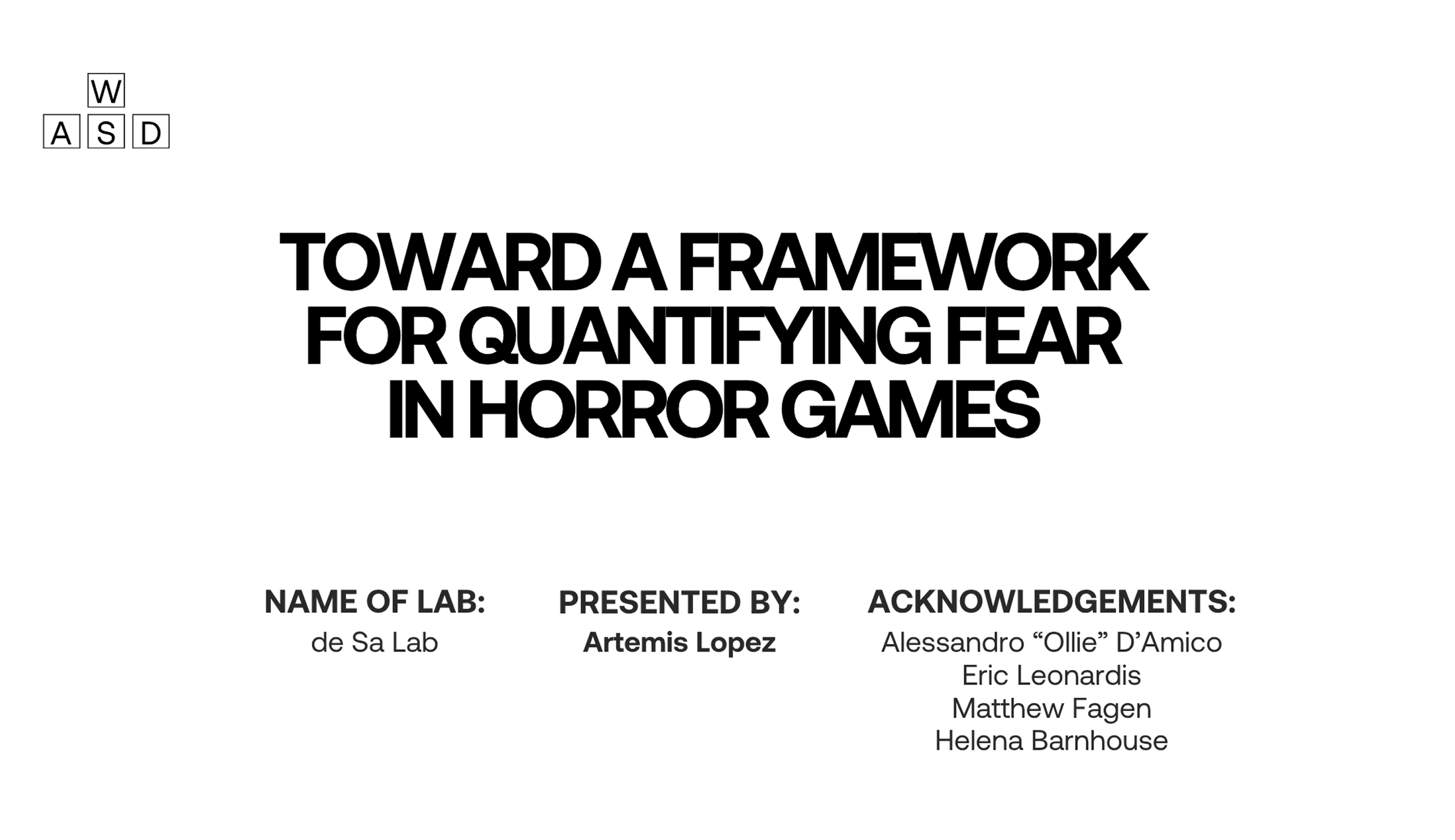 W
A S D

TOWARD A FRAMEWORK FOR QUANTIFYING FEAR IN HORROR GAMES

NAME OF LAB:
de Sa Lab

PRESENTED BY:
Artemis Lopez

ACKNOWLEDGEMENTS:
Alessandro “Ollie” D’Amico
Eric Leonardis
Matthew Fagen
Helena Barnhouse